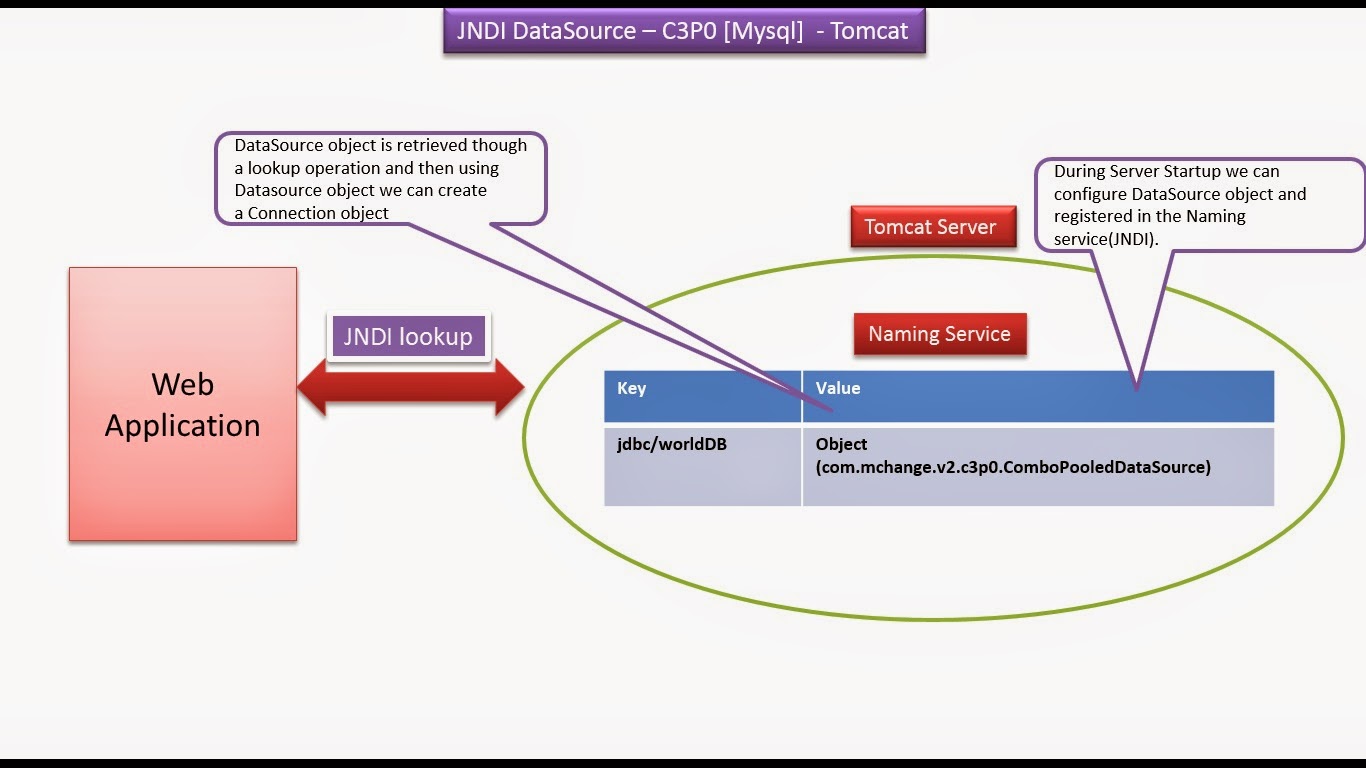 JNDI DataSource – C3P0 [Mysql] - Tomcat

DataSource object is retrieved though a lookup operation and then using Datasource object we can create a Connection object

During Server Startup we can configure DataSource object and registered in the Naming service(JNDI).

Tomcat Server

Web Application

JNDI lookup

Naming Service

| Key | Value |
|---|---|
| jdbc/worldDB | Object (com.mchange.v2.c3p0.ComboPooledDataSource) |